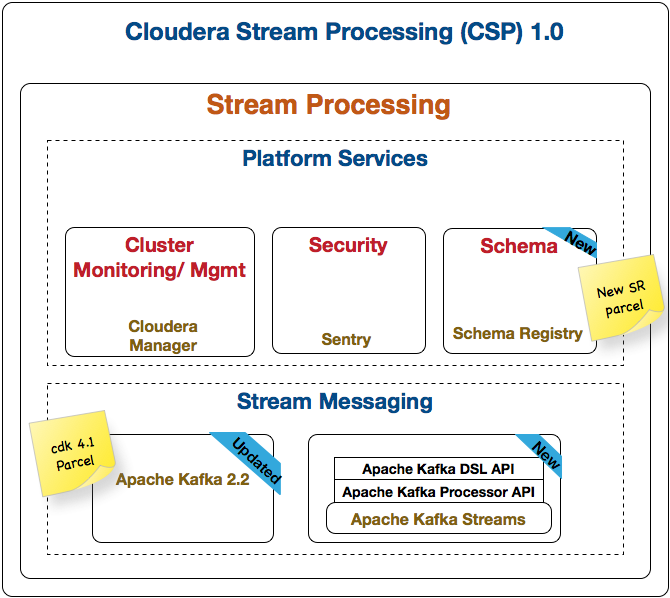 Cloudera Stream Processing (CSP) 1.0

Stream Processing

Platform Services

Cluster Monitoring/ Mgmt

Cloudera Manager

Security

Sentry

Schema

New

New SR parcel

Schema Registry

Stream Messaging

cdk 4.1 Parcel

Updated

Apache Kafka 2.2

New

Apache Kafka DSL API

Apache Kafka Processor API

Apache Kafka Streams